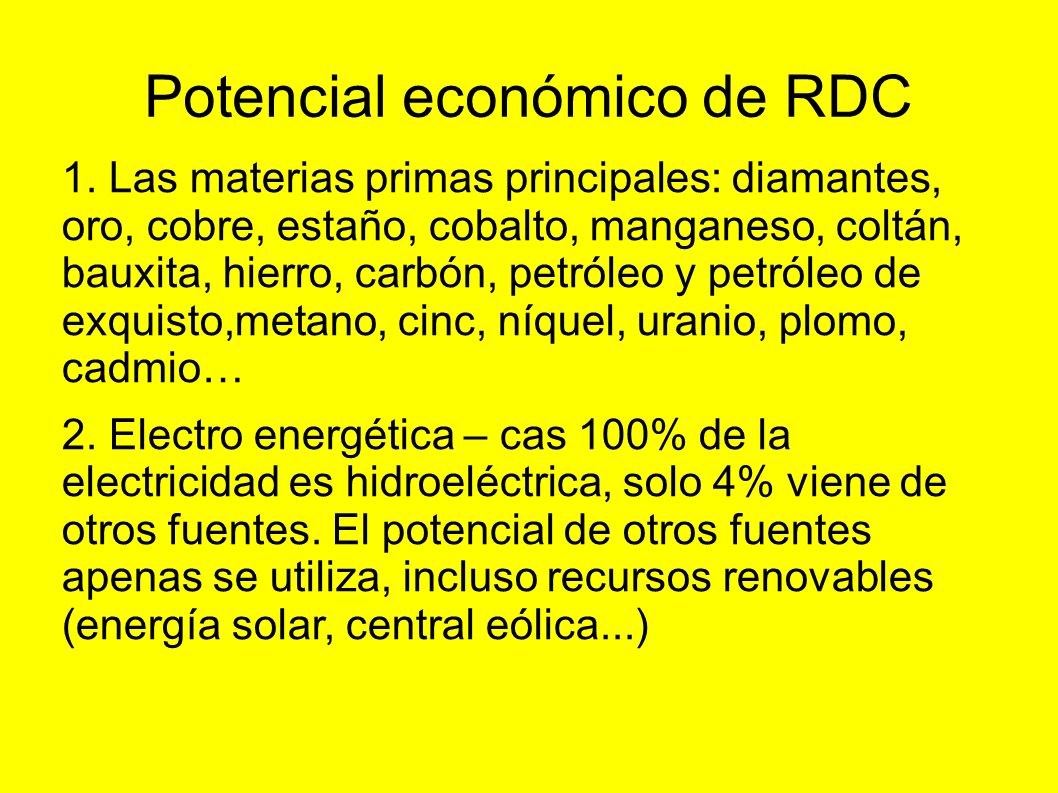 Potencial económico de RDC

1. Las materias primas principales: diamantes, oro, cobre, estaño, cobalto, manganeso, coltán, bauxita, hierro, carbón, petróleo y petróleo de exquisto,metano, cinc, níquel, uranio, plomo, cadmio…

2. Electro energética – cas 100% de la electricidad es hidroeléctrica, solo 4% viene de otros fuentes. El potencial de otros fuentes apenas se utiliza, incluso recursos renovables (energía solar, central eólica...)